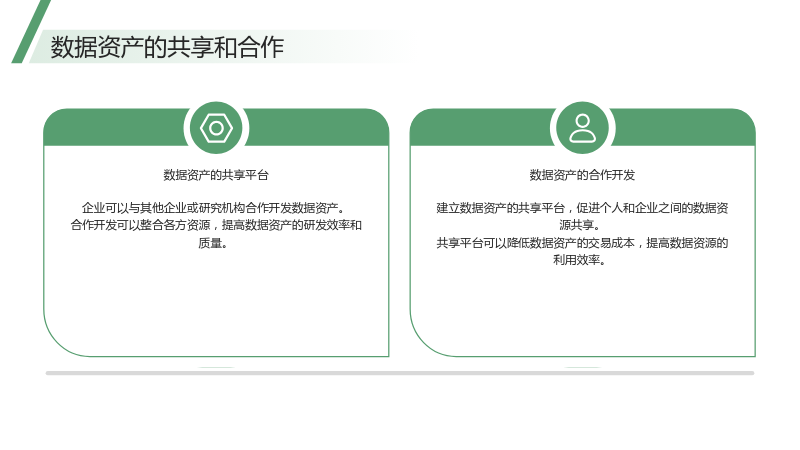 数据资产的共享和合作

数据资产的共享平台

企业可以与其他企业或研究机构合作开发数据资产。
合作开发可以整合各方资源，提高数据资产的研发效率和质量。

数据资产的合作开发

建立数据资产的共享平台，促进个人和企业之间的数据资源共享。
共享平台可以降低数据资产的交易成本，提高数据资源的利用效率。